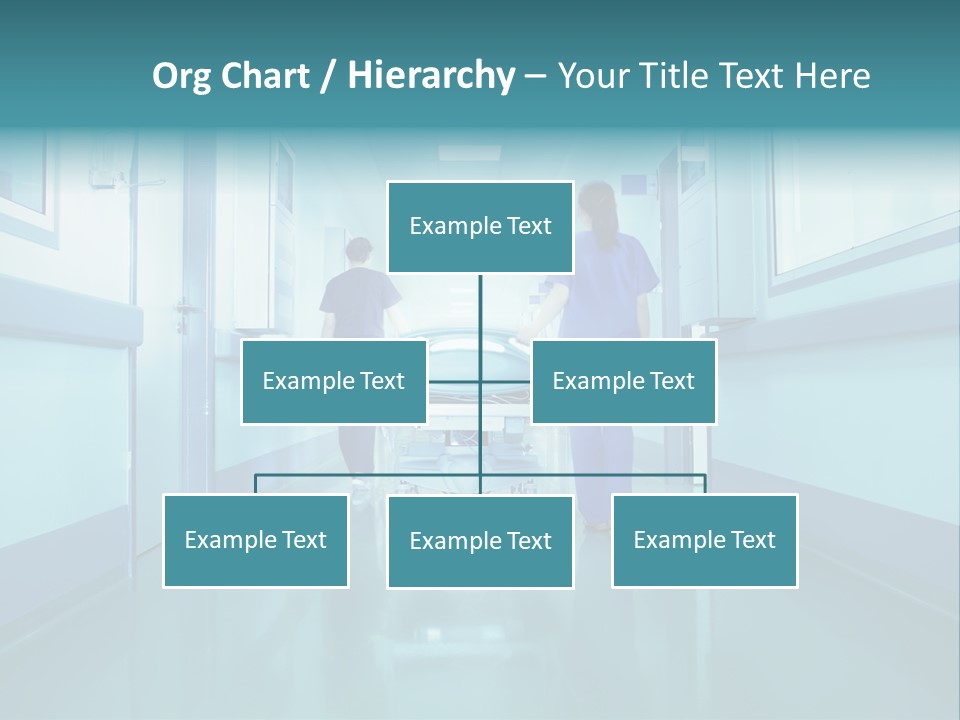 Org Chart / Hierarchy – Your Title Text Here

Example Text

Example Text

Example Text

Example Text

Example Text

Example Text